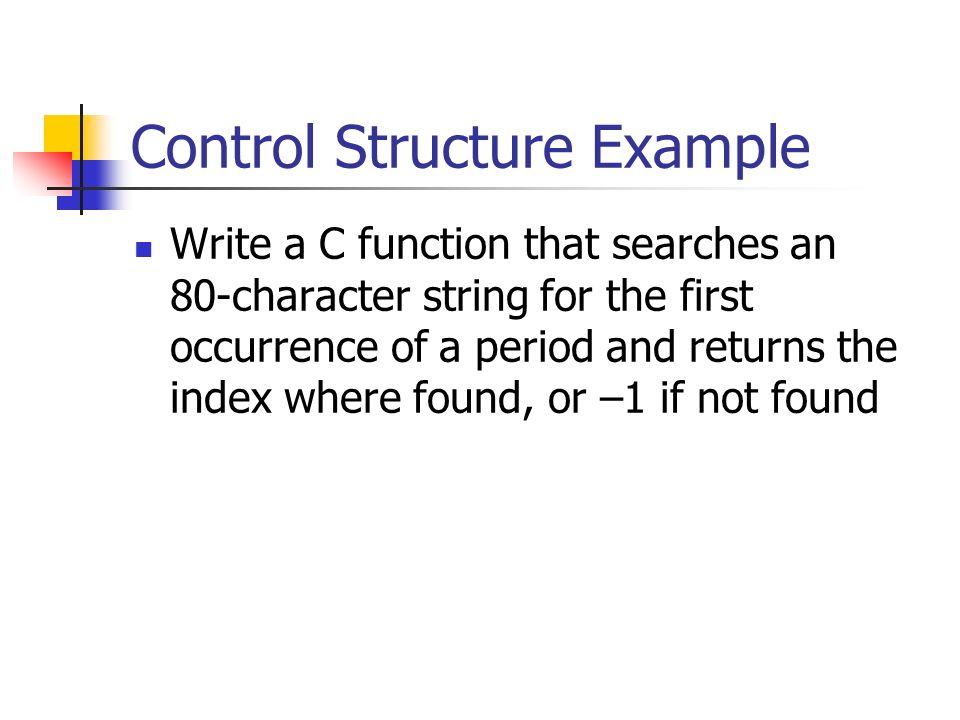 Control Structure Example

Write a C function that searches an 80-character string for the first occurrence of a period and returns the index where found, or –1 if not found